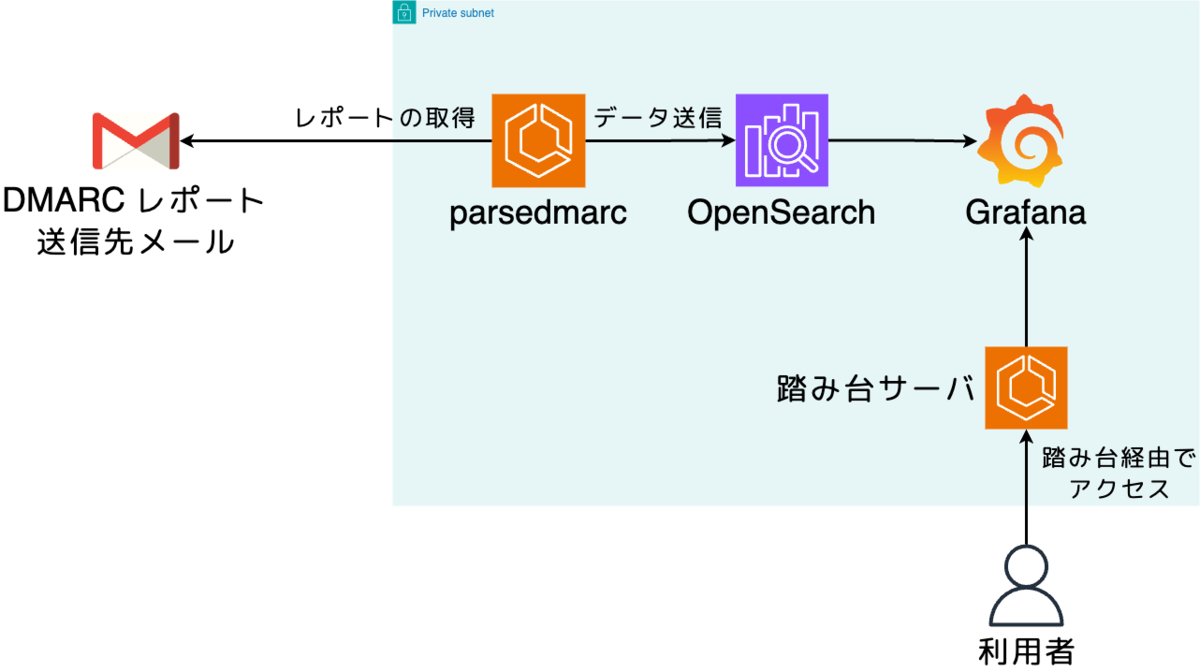 Private subnet

レポートの取得

データ送信

DMARC レポート
送信先メール

parsedmarc

OpenSearch

Grafana

踏み台サーバ

踏み台経由で
アクセス

利用者